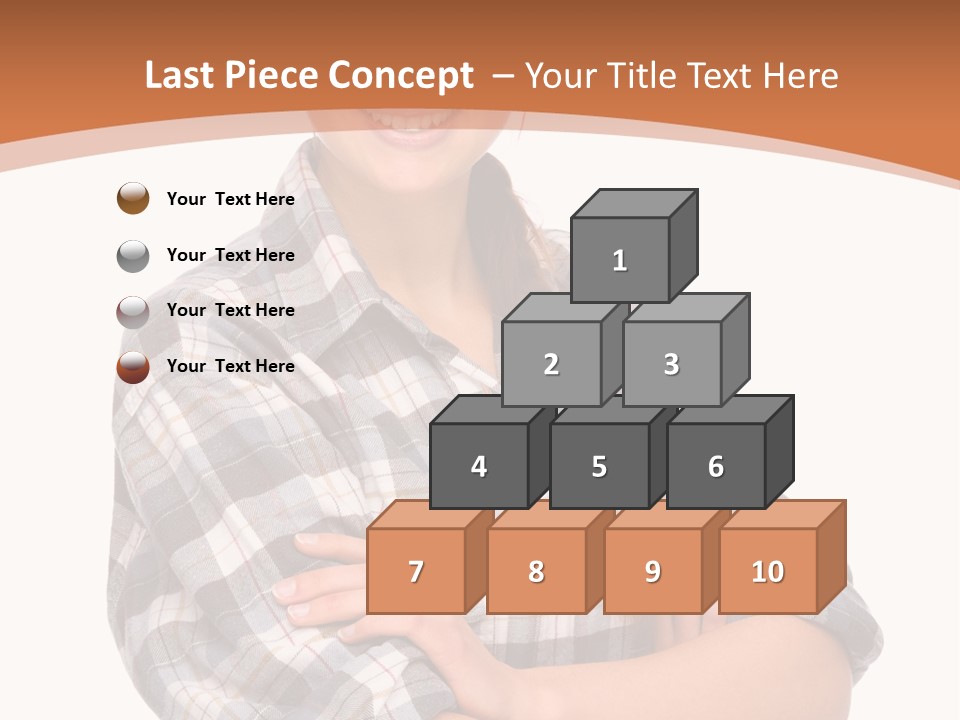 Last Piece Concept – Your Title Text Here

Your Text Here

Your Text Here

Your Text Here

Your Text Here

1

2

3

4

5

6

7

8

9

10